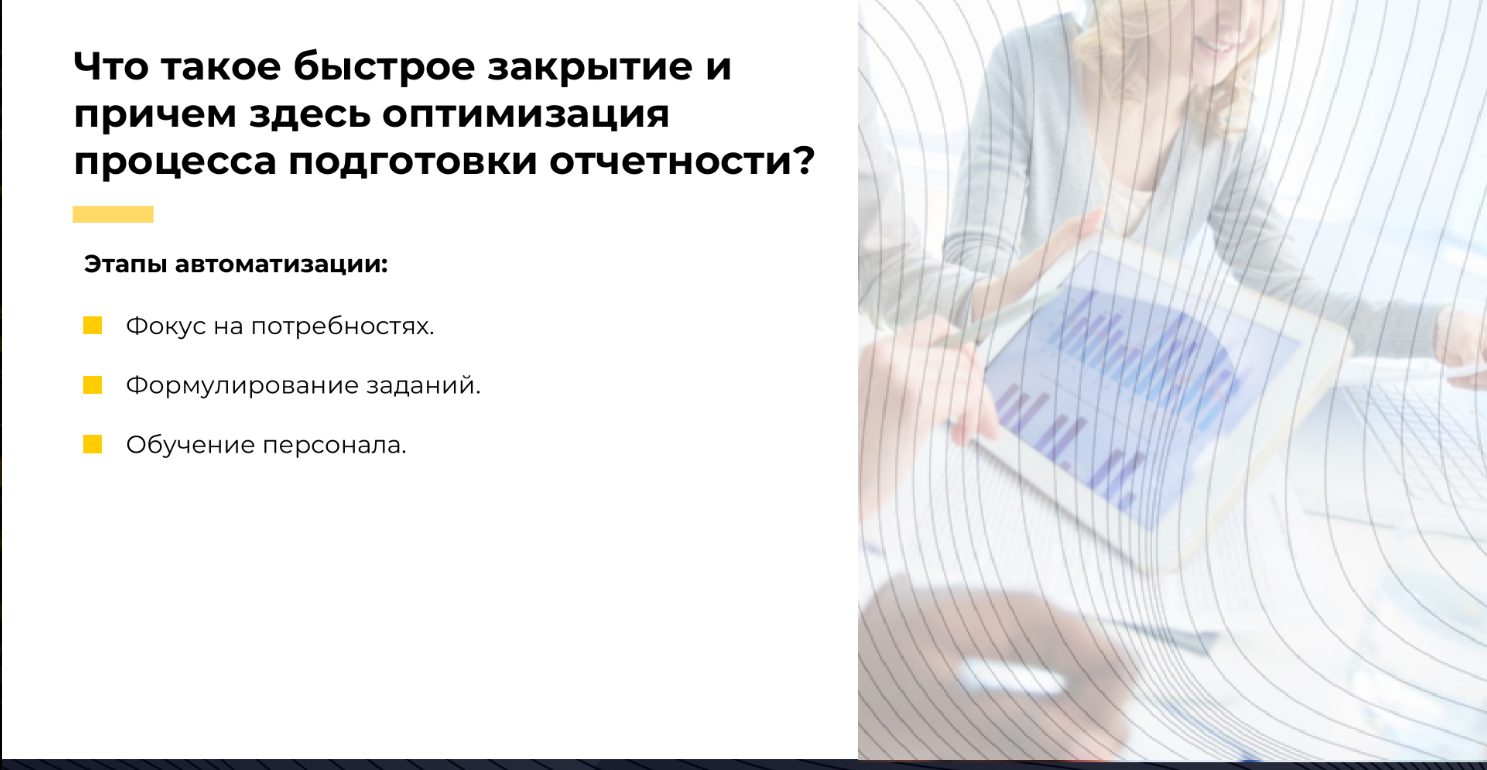 Что такое быстрое закрытие и причем здесь оптимизация процесса подготовки отчетности?

Этапы автоматизации:

Фокус на потребностях.

Формулирование заданий.

Обучение персонала.